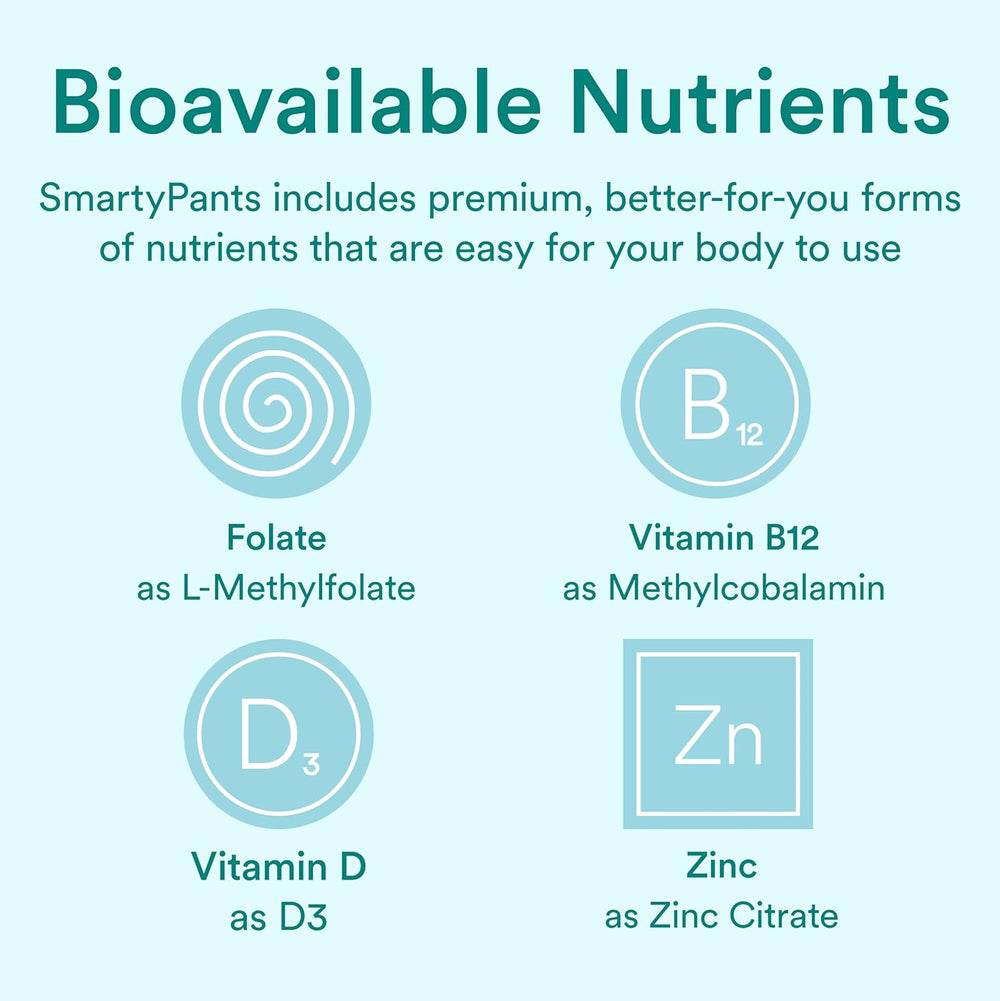 Bioavailable Nutrients

SmartyPants includes premium, better-for-you forms of nutrients that are easy for your body to use

$B_{12}$

Folate
as L-Methylfolate

Vitamin B12
as Methylcobalamin

$D_3$

Zn

Vitamin D
as D3

Zinc
as Zinc Citrate